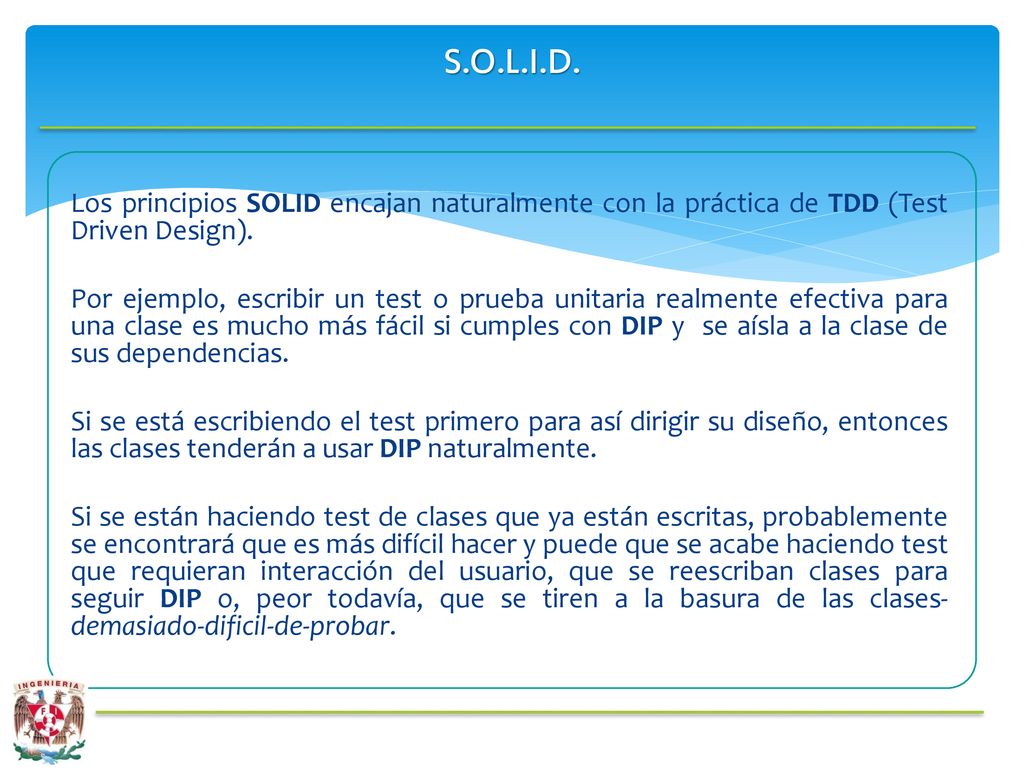 S.O.L.I.D.

Los principios SOLID encajan naturalmente con la práctica de TDD (Test Driven Design).

Por ejemplo, escribir un test o prueba unitaria realmente efectiva para una clase es mucho más fácil si cumples con DIP y se aísla a la clase de sus dependencias.

Si se está escribiendo el test primero para así dirigir su diseño, entonces las clases tenderán a usar DIP naturalmente.

Si se están haciendo test de clases que ya están escritas, probablemente se encontrará que es más difícil hacer y puede que se acabe haciendo test que requieran interacción del usuario, que se reescriban clases para seguir DIP o, peor todavía, que se tiren a la basura de las clases-demasiado-dificil-de-probar.

INGENIERIA